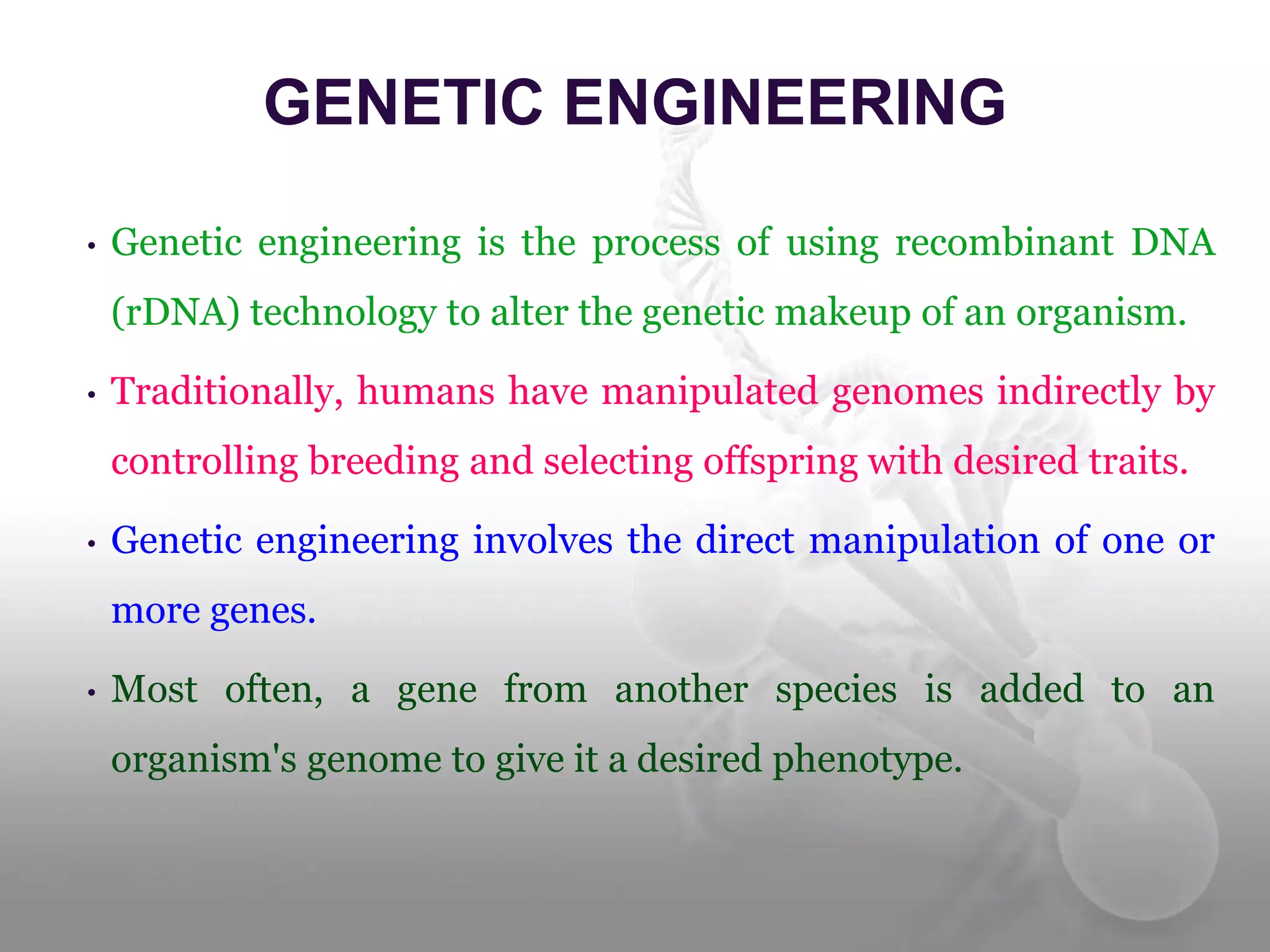 GENETIC ENGINEERING

• Genetic engineering is the process of using recombinant DNA (rDNA) technology to alter the genetic makeup of an organism.

• Traditionally, humans have manipulated genomes indirectly by controlling breeding and selecting offspring with desired traits.

• Genetic engineering involves the direct manipulation of one or more genes.

• Most often, a gene from another species is added to an organism's genome to give it a desired phenotype.